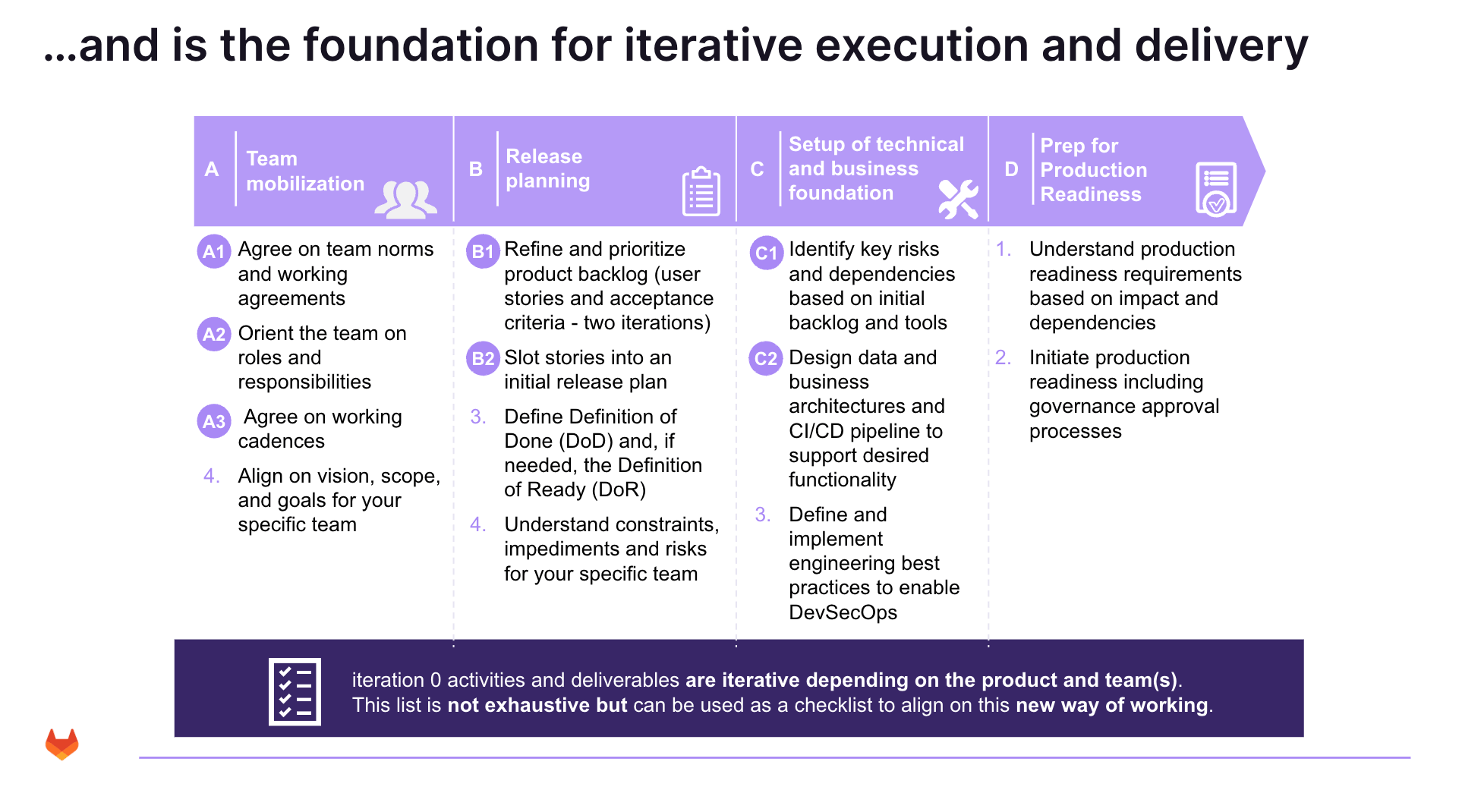 ...and is the foundation for iterative execution and delivery

A Team mobilization

A1 Agree on team norms and working agreements

A2 Orient the team on roles and responsibilities

A3 Agree on working cadences

4. Align on vision, scope, and goals for your specific team

B Release planning

B1 Refine and prioritize product backlog (user stories and acceptance criteria - two iterations)

B2 Slot stories into an initial release plan

3. Define Definition of Done (DoD) and, if needed, the Definition of Ready (DoR)

4. Understand constraints, impediments and risks for your specific team

C Setup of technical and business foundation

C1 Identify key risks and dependencies based on initial backlog and tools

C2 Design data and business architectures and CI/CD pipeline to support desired functionality

3. Define and implement engineering best practices to enable DevSecOps

D Prep for Production Readiness

1. Understand production readiness requirements based on impact and dependencies

2. Initiate production readiness including governance approval processes

iteration 0 activities and deliverables are iterative depending on the product and team(s). This list is not exhaustive but can be used as a checklist to align on this new way of working.